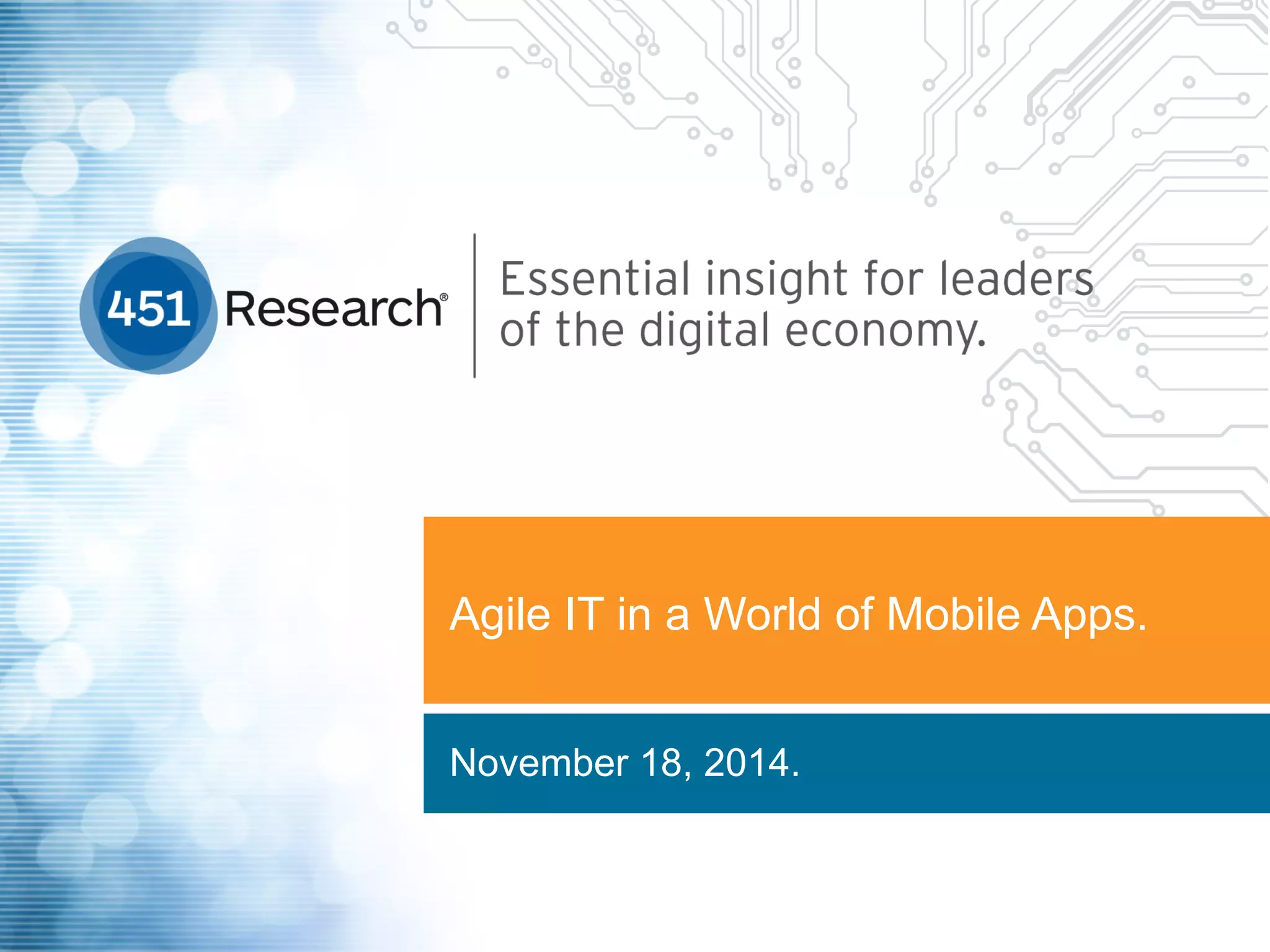 451 Research®

Essential insight for leaders of the digital economy.

Agile IT in a World of Mobile Apps.

November 18, 2014.